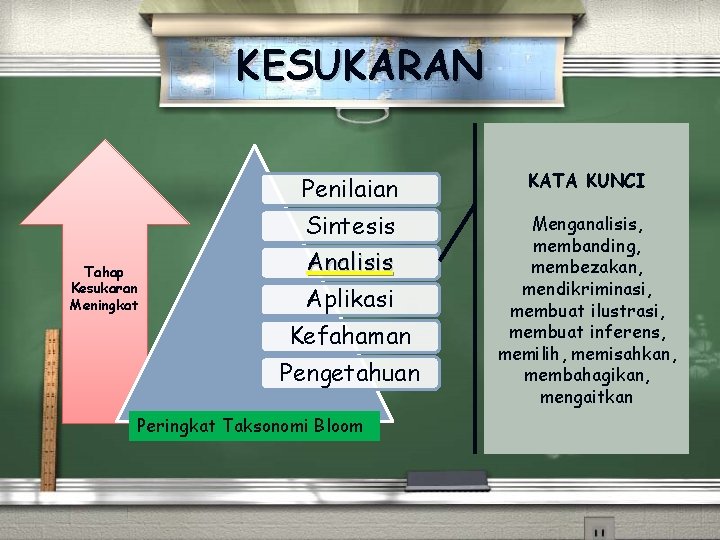 KESUKARAN

Tahap Kesukaran Meningkat

Penilaian
Sintesis
Analisis
Aplikasi
Kefahaman
Pengetahuan

Peringkat Taksonomi Bloom

KATA KUNCI

Menganalisis, membanding, membezakan, mendikriminasi, membuat ilustrasi, membuat inferens, memilih, memisahkan, membahagikan, mengaitkan